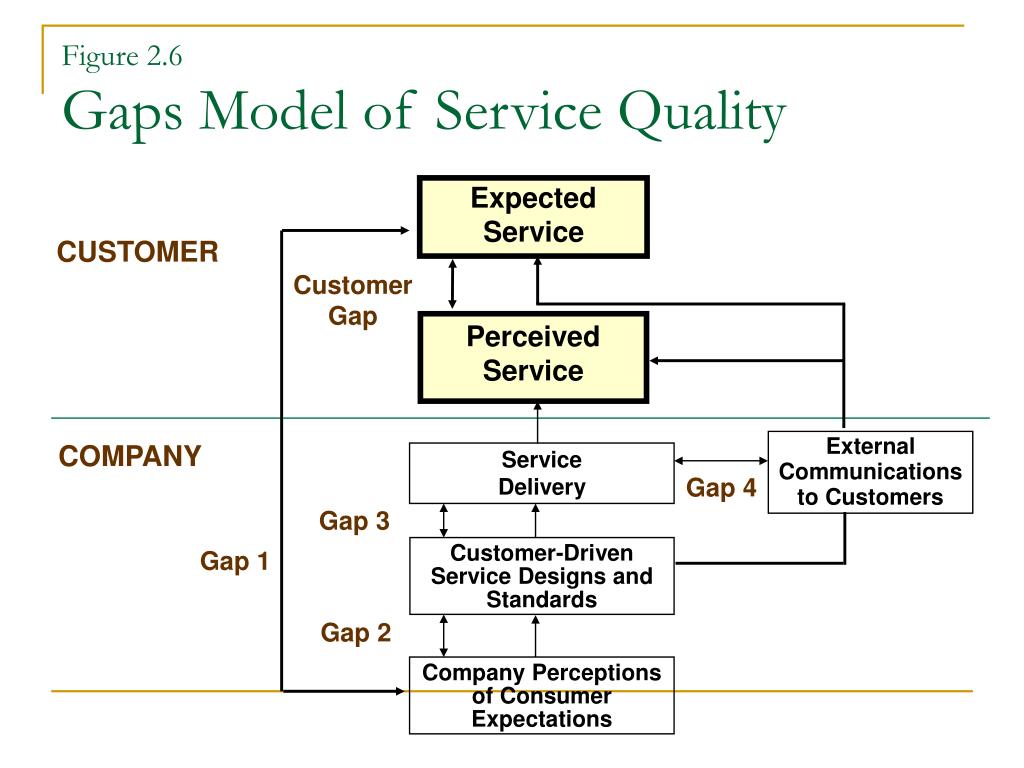 Figure 2.6
Gaps Model of Service Quality

CUSTOMER

Expected Service

Customer Gap

Perceived Service

COMPANY

Service Delivery

Gap 4

External Communications to Customers

Gap 3

Gap 1

Customer-Driven Service Designs and Standards

Gap 2

Company Perceptions of Consumer Expectations